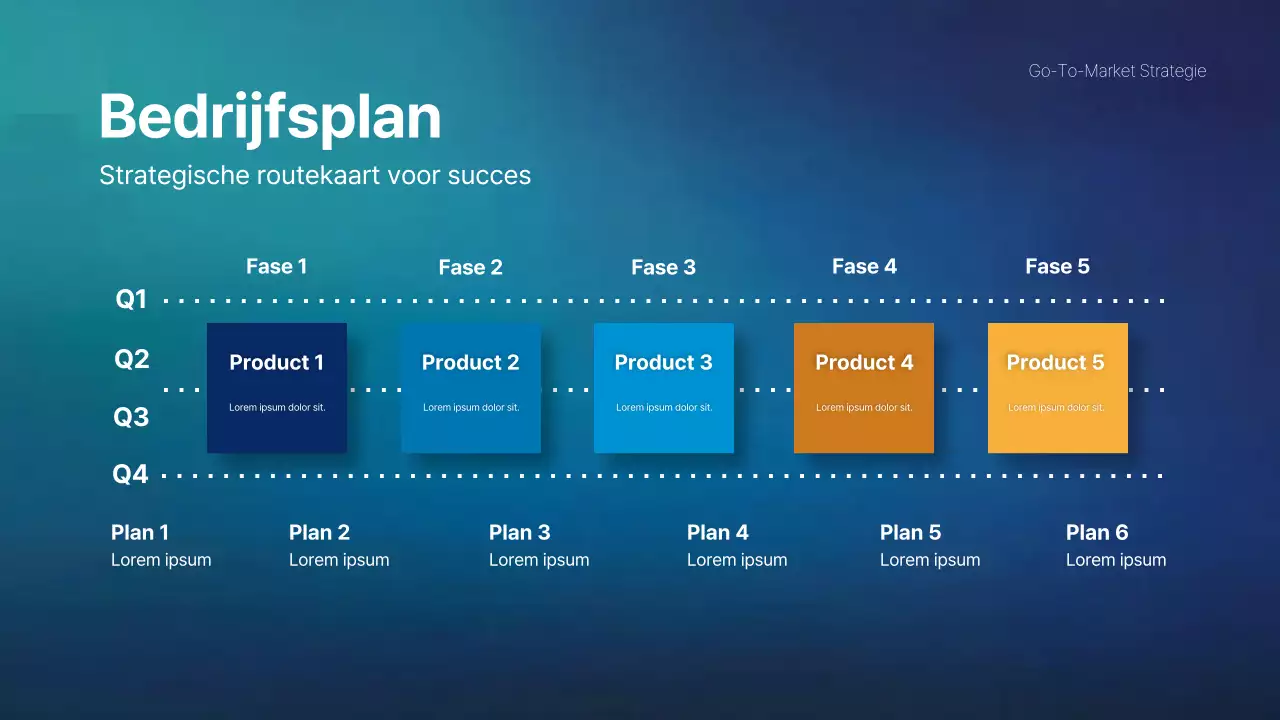 Go-To-Market Strategie

Bedrijfsplan

Strategische routekaart voor succes

Fase 1
Fase 2
Fase 3
Fase 4
Fase 5

Q1
Q2
Q3
Q4

Product 1
Lorem ipsum dolor sit.

Product 2
Lorem ipsum dolor sit.

Product 3
Lorem ipsum dolor sit.

Product 4
Lorem ipsum dolor sit.

Product 5
Lorem ipsum dolor sit.

Plan 1
Lorem ipsum

Plan 2
Lorem ipsum

Plan 3
Lorem ipsum

Plan 4
Lorem ipsum

Plan 5
Lorem ipsum

Plan 6
Lorem ipsum